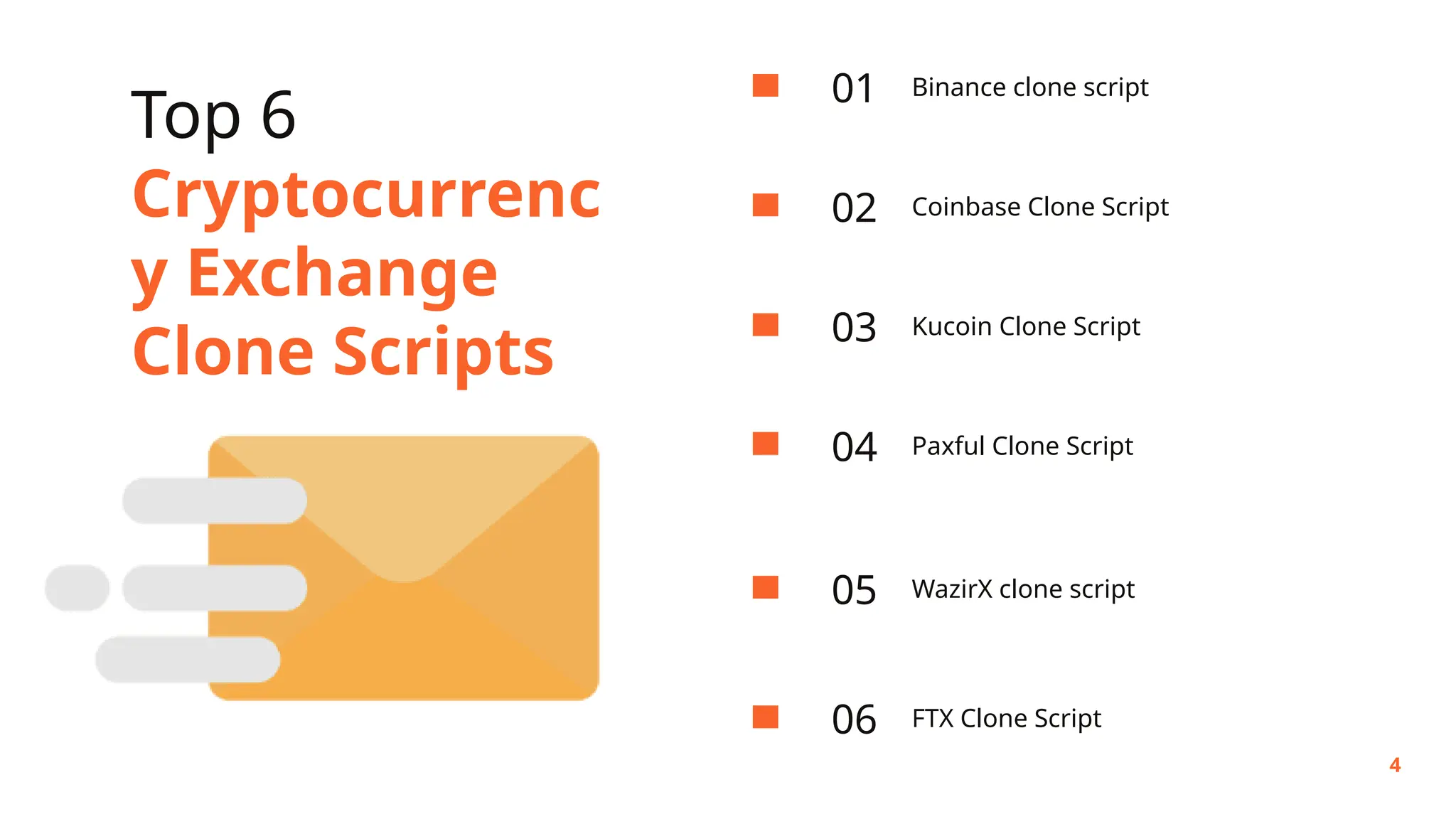 Top 6
Cryptocurrency Exchange Clone Scripts

01 Binance clone script

02 Coinbase Clone Script

03 Kucoin Clone Script

04 Paxful Clone Script

05 WazirX clone script

06 FTX Clone Script

4